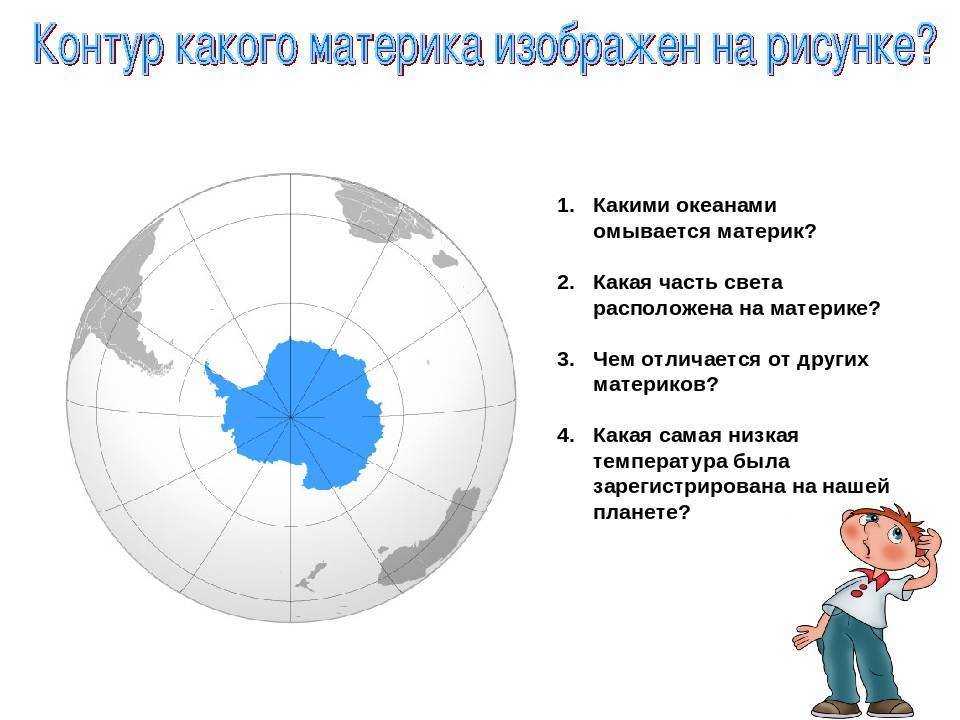 Контур какого материка изображен на рисунке?

1. Какими океанами омывается материк?

2. Какая часть света расположена на материке?

3. Чем отличается от других материков?

4. Какая самая низкая температура была зарегистрирована на нашей планете?